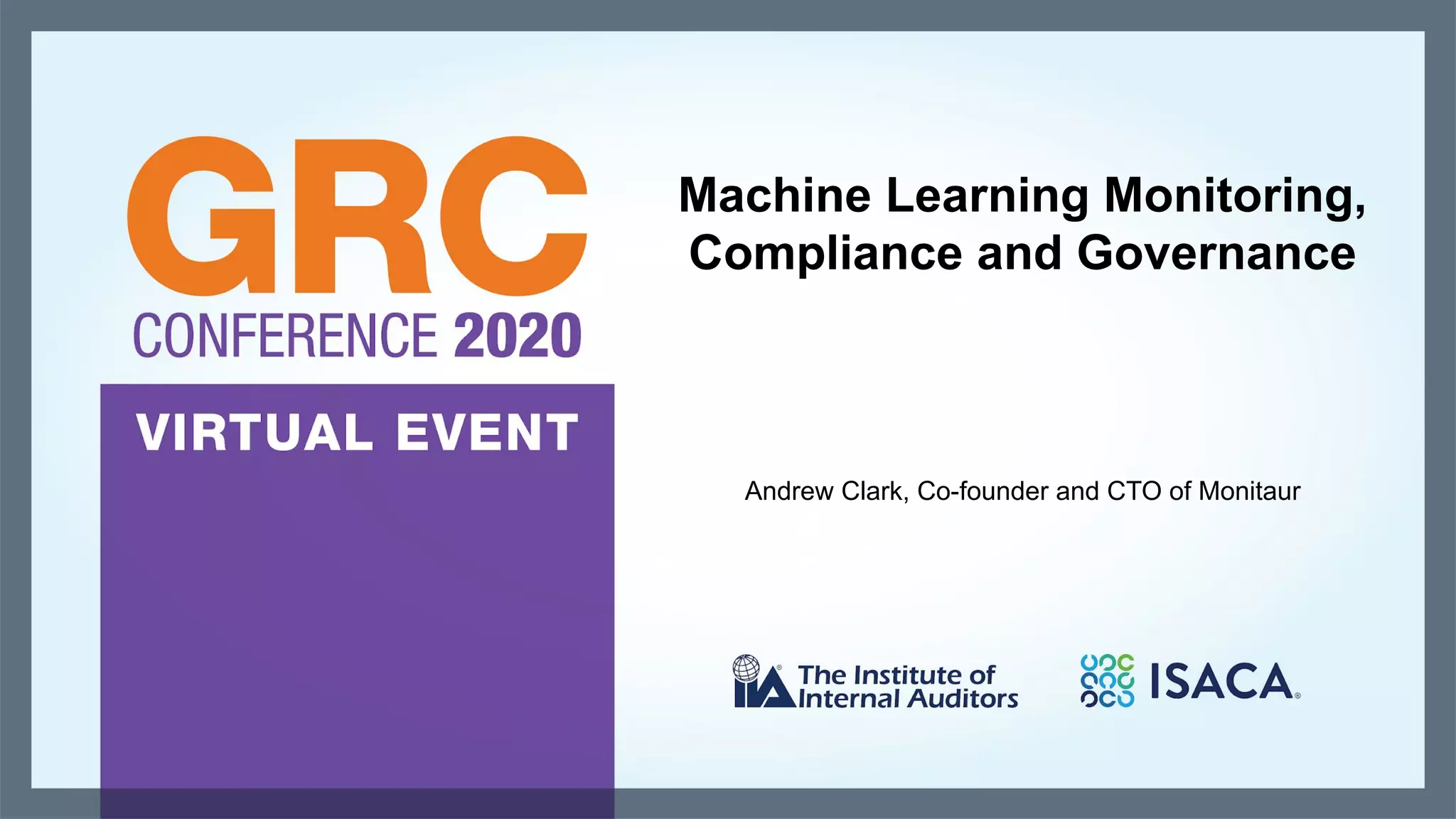 GRC
CONFERENCE 2020

VIRTUAL EVENT

Machine Learning Monitoring, Compliance and Governance

Andrew Clark, Co-founder and CTO of Monitaur

IIA The Institute of Internal Auditors

ISACA